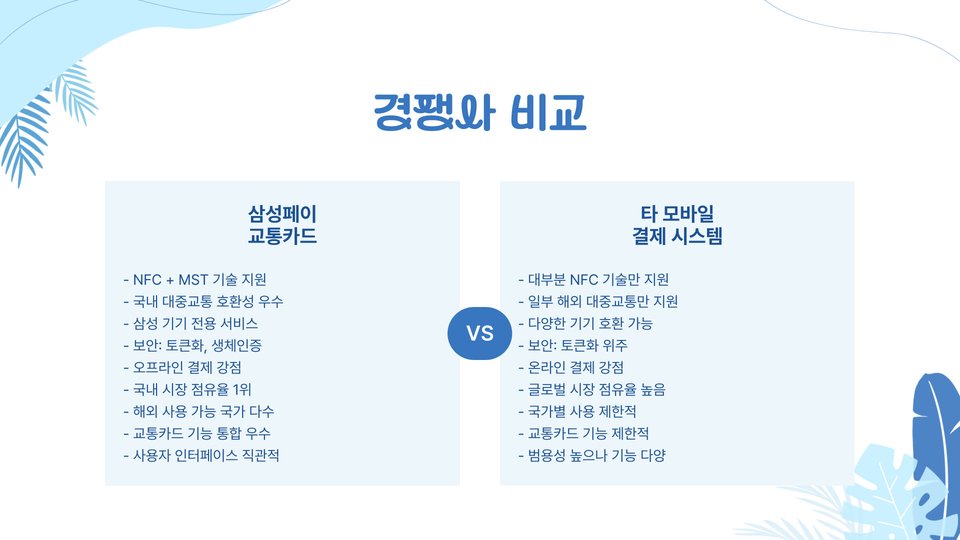 경쟁사 비교

삼성페이
교통카드

- NFC + MST 기술 지원
- 국내 대중교통 호환성 우수
- 삼성 기기 전용 서비스
- 보안: 토큰화, 생체인증
- 오프라인 결제 강점
- 국내 시장 점유율 1위
- 해외 사용 가능 국가 다수
- 교통카드 기능 통합 우수
- 사용자 인터페이스 직관적

VS

타 모바일
결제 시스템

- 대부분 NFC 기술만 지원
- 일부 해외 대중교통만 지원
- 다양한 기기 호환 가능
- 보안: 토큰화 위주
- 온라인 결제 강점
- 글로벌 시장 점유율 높음
- 국가별 사용 제한적
- 교통카드 기능 제한적
- 범용성 높으나 기능 다양